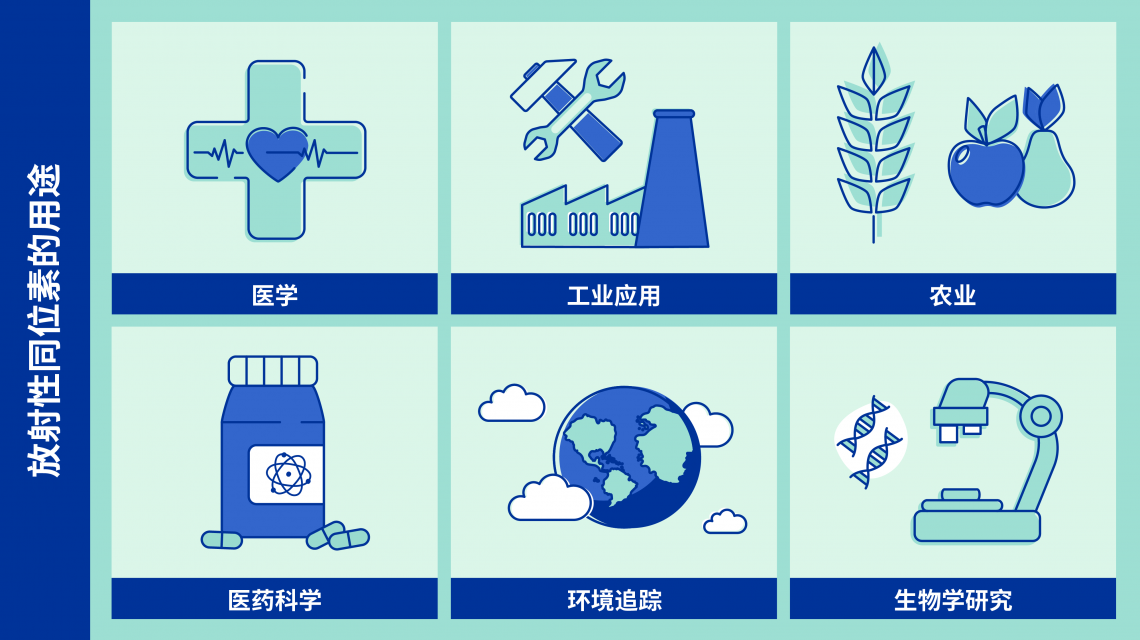 放射性同位素的用途

医学

工业应用

农业

医药科学

环境追踪

生物学研究